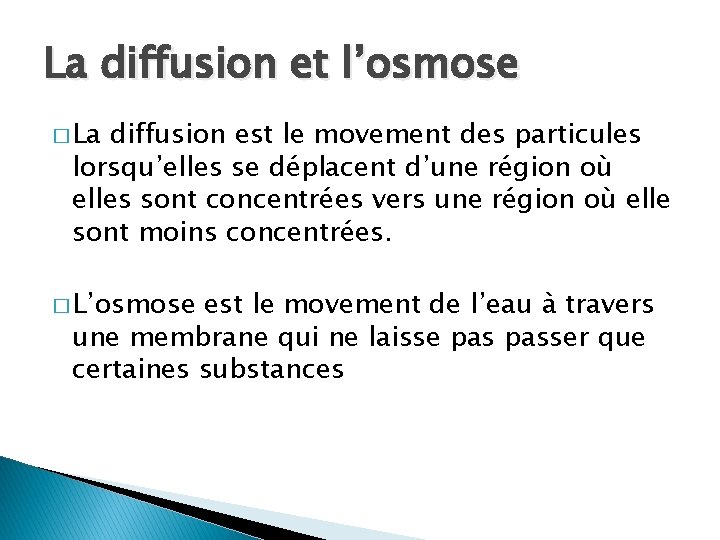 La diffusion et l’osmose

□ La diffusion est le movement des particules lorsqu’elles se déplacent d’une région où elles sont concentrées vers une région où elle sont moins concentrées.

□ L’osmose est le movement de l’eau à travers une membrane qui ne laisse pas passer que certaines substances